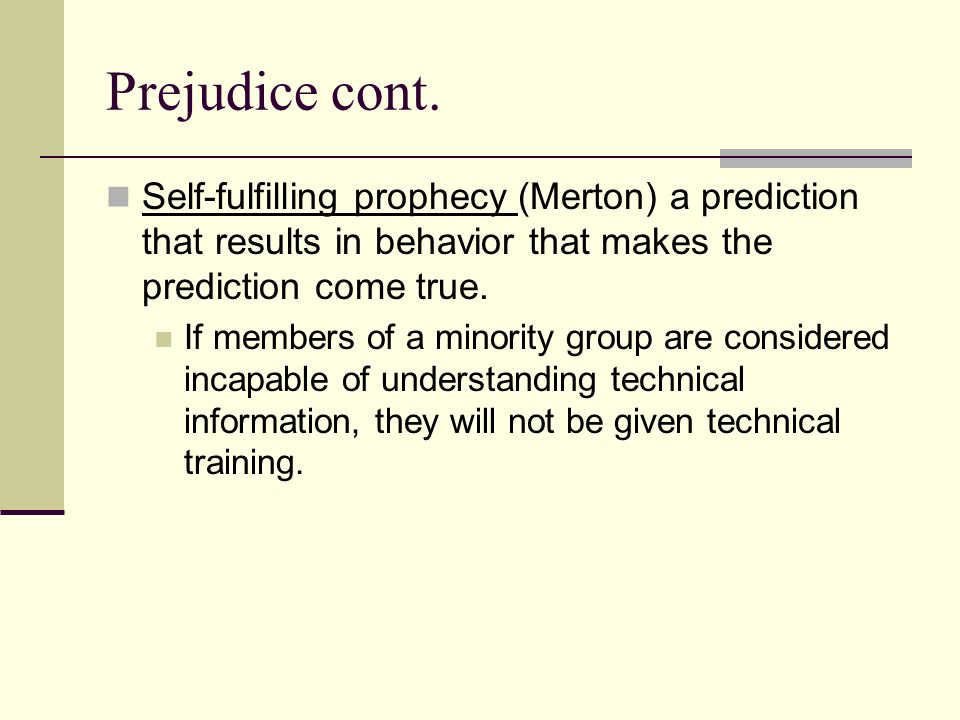 Prejudice cont.

Self-fulfilling prophecy (Merton) a prediction that results in behavior that makes the prediction come true.

If members of a minority group are considered incapable of understanding technical information, they will not be given technical training.